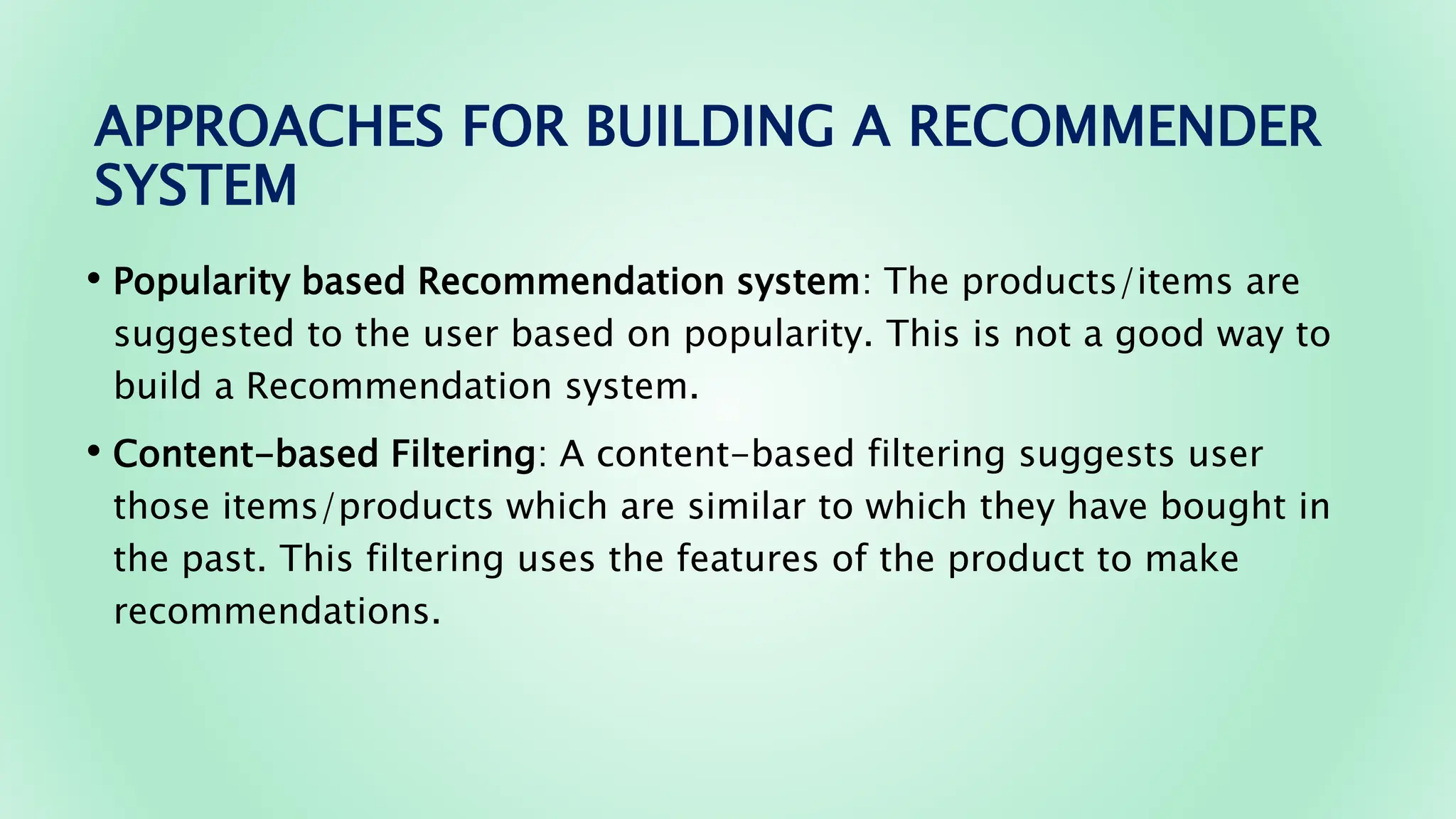 APPROACHES FOR BUILDING A RECOMMENDER SYSTEM

• Popularity based Recommendation system: The products/items are suggested to the user based on popularity. This is not a good way to build a Recommendation system.

• Content-based Filtering: A content-based filtering suggests user those items/products which are similar to which they have bought in the past. This filtering uses the features of the product to make recommendations.